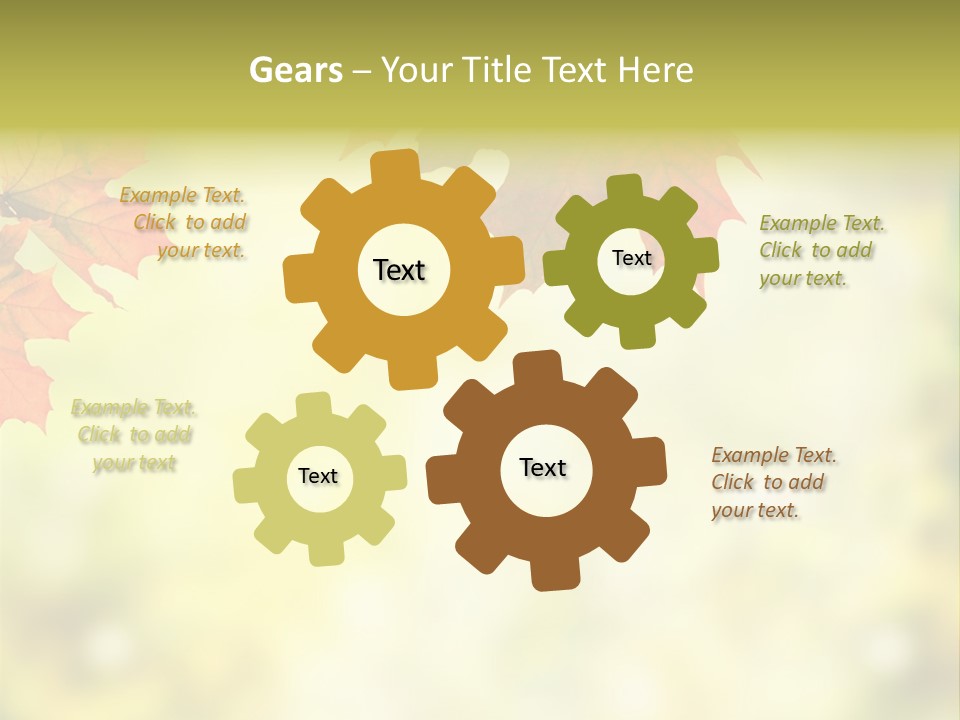 Gears – Your Title Text Here

Example Text. Click to add your text.

Text

Text

Example Text. Click to add your text.

Example Text. Click to add your text

Text

Text

Example Text. Click to add your text.